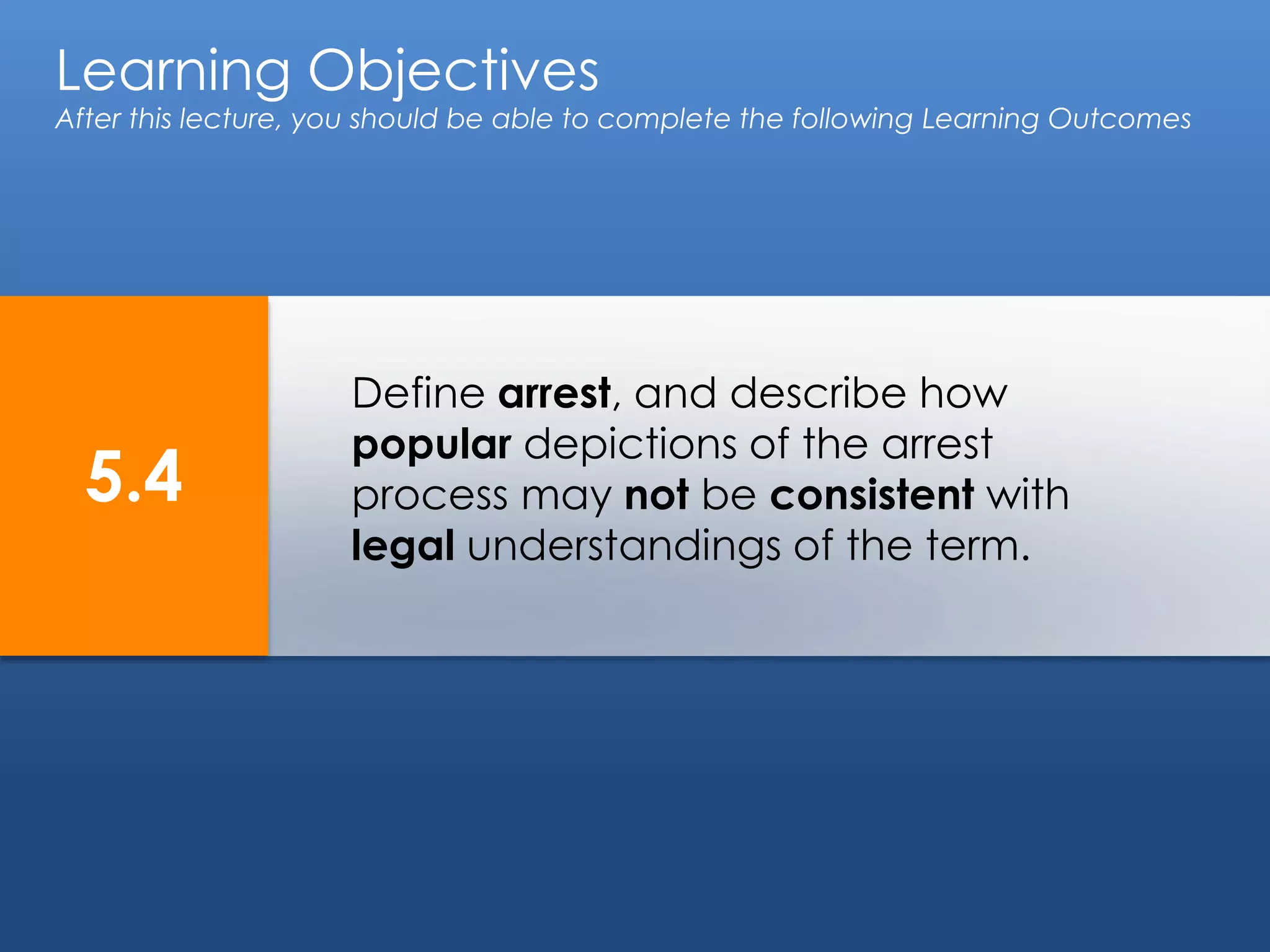 Learning Objectives
After this lecture, you should be able to complete the following Learning Outcomes

5.4

Define arrest, and describe how popular depictions of the arrest process may not be consistent with legal understandings of the term.